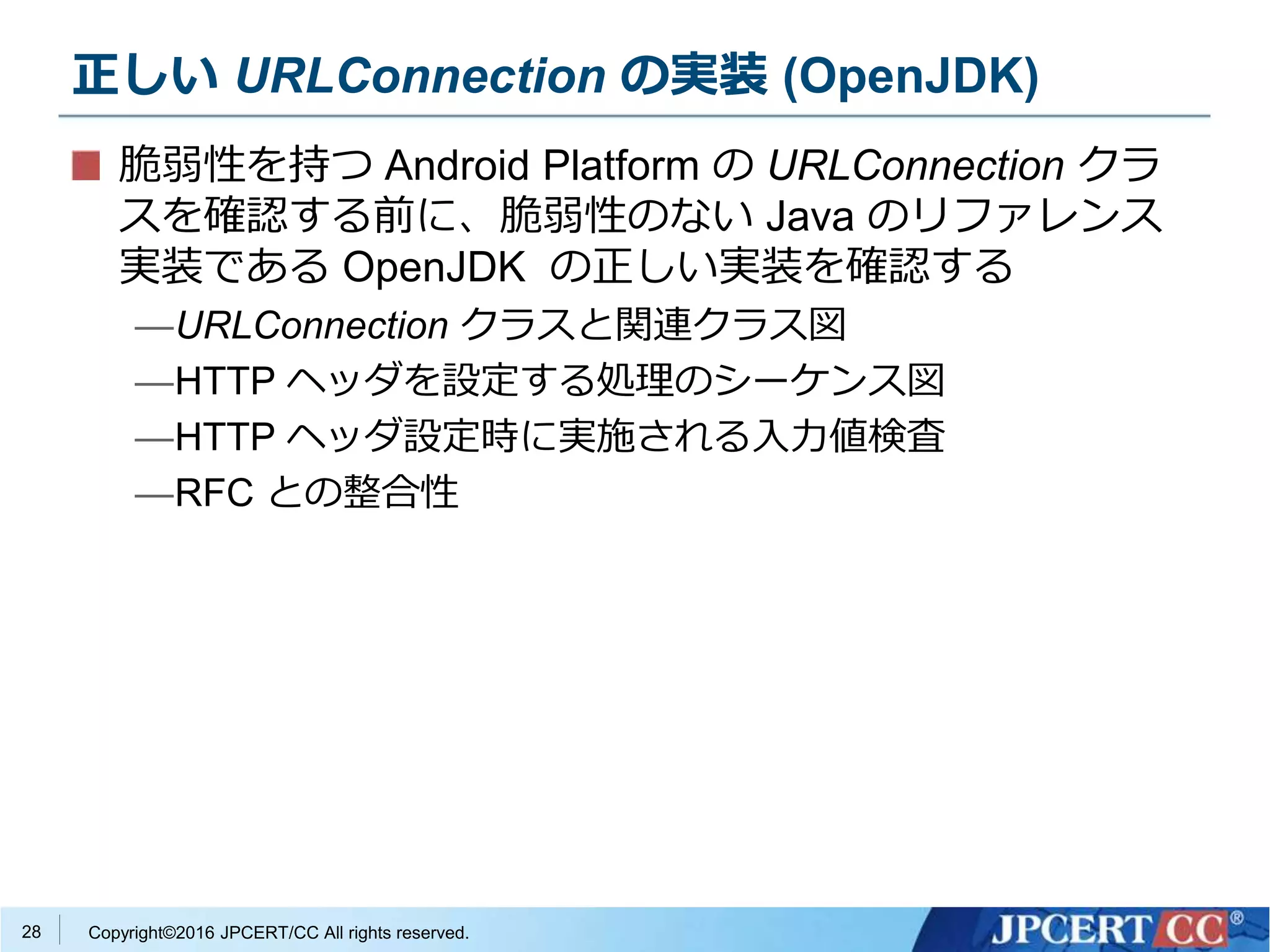 正しい URLConnection の実装 (OpenJDK)

脆弱性を持つ Android Platform の URLConnection クラスを確認する前に、脆弱性のない Java のリファレンス実装である OpenJDK の正しい実装を確認する

—URLConnection クラスと関連クラス図

—HTTP ヘッダを設定する処理のシーケンス図

—HTTP ヘッダ設定時に実施される入力値検査

—RFC との整合性

28 Copyright©2016 JPCERT/CC All rights reserved.

JPCERT CC®